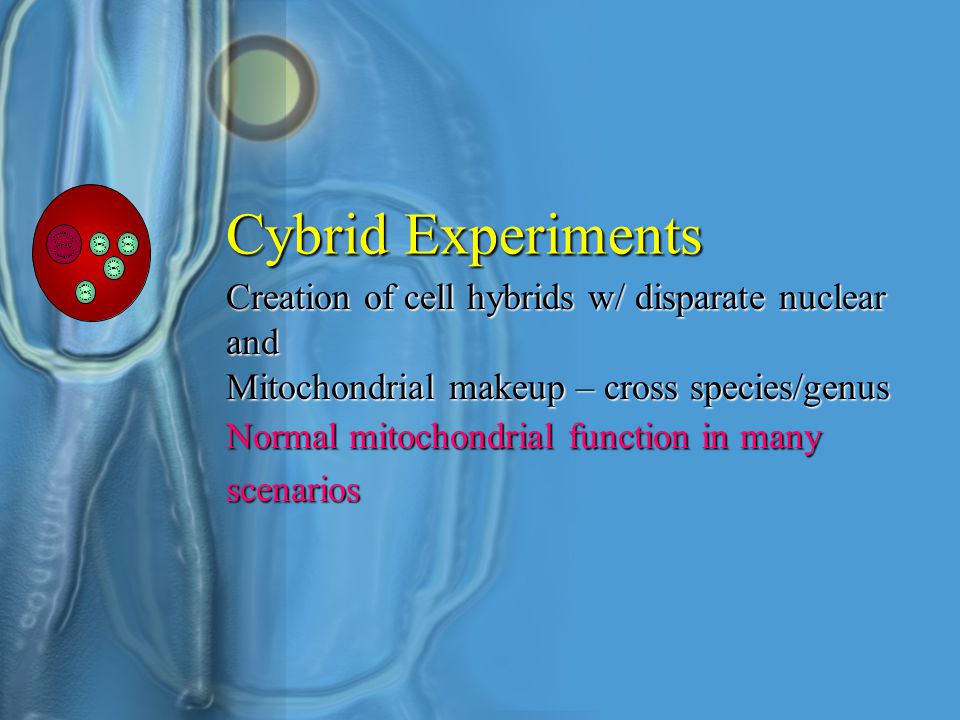 Cybrid Experiments

Creation of cell hybrids w/ disparate nuclear and
Mitochondrial makeup – cross species/genus

Normal mitochondrial function in many scenarios